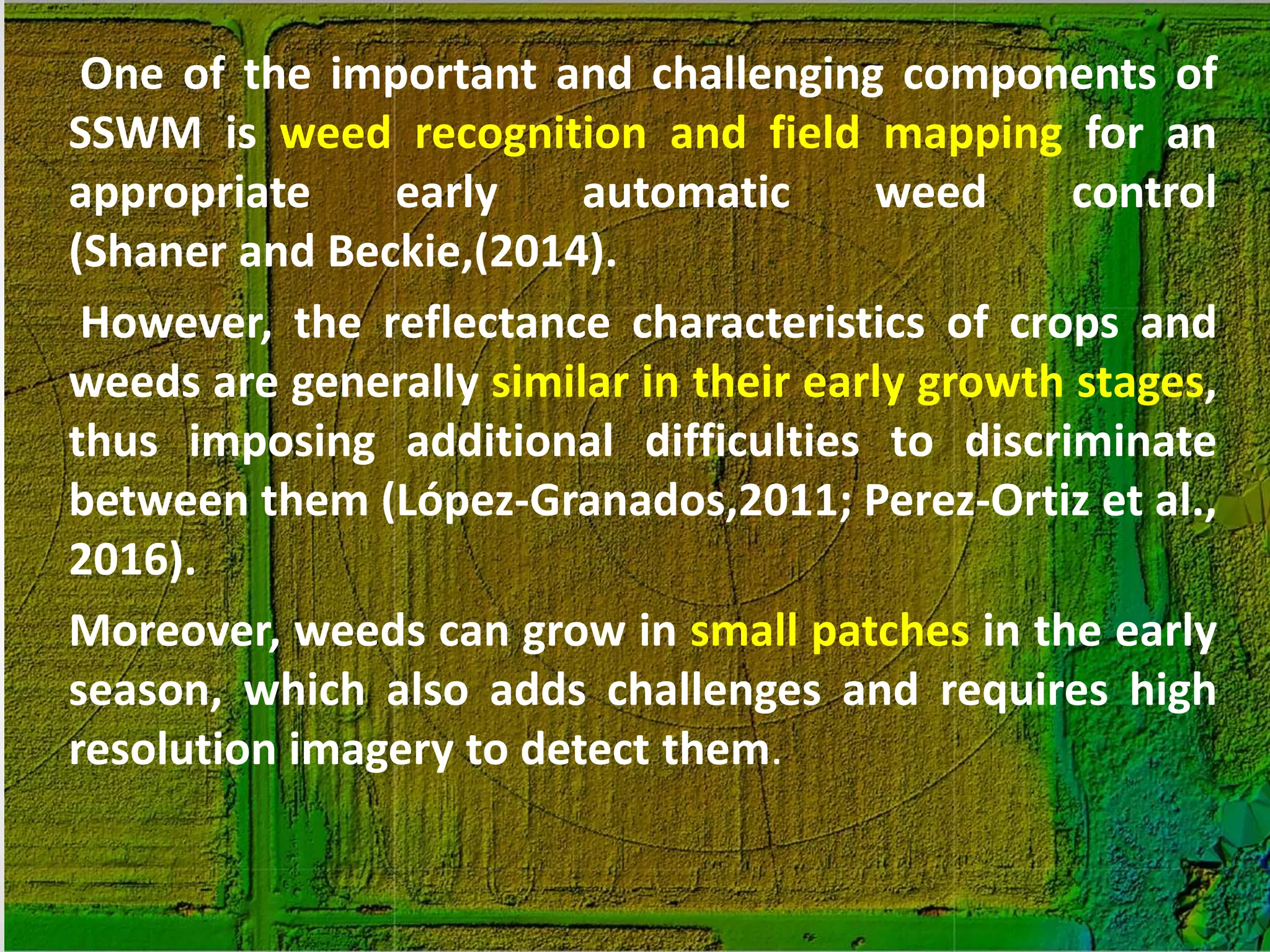 One of the important and challenging components of SSWM is weed recognition and field mapping for an appropriate early automatic weed control (Shaner and Beckie,(2014).

However, the reflectance characteristics of crops and weeds are generally similar in their early growth stages, thus imposing additional difficulties to discriminate between them (López-Granados,2011; Perez-Ortiz et al., 2016).

Moreover, weeds can grow in small patches in the early season, which also adds challenges and requires high resolution imagery to detect them.